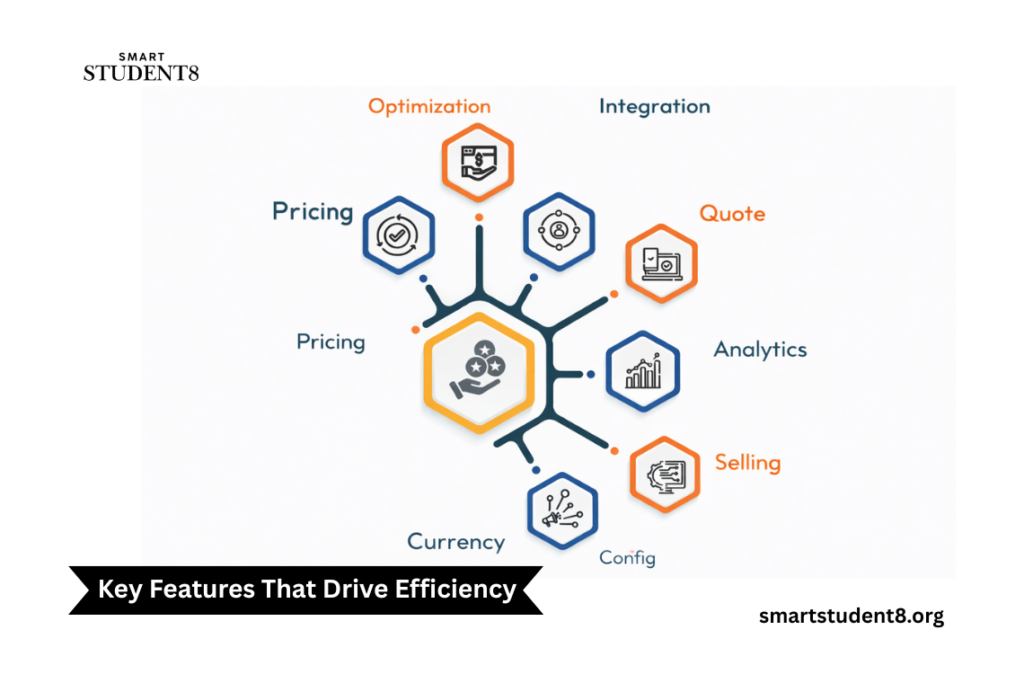 SMART
STUDENT8

Optimization

Integration

Pricing

Quote

Pricing

Analytics

Selling

Currency

Config

Key Features That Drive Efficiency

smartstudent8.org